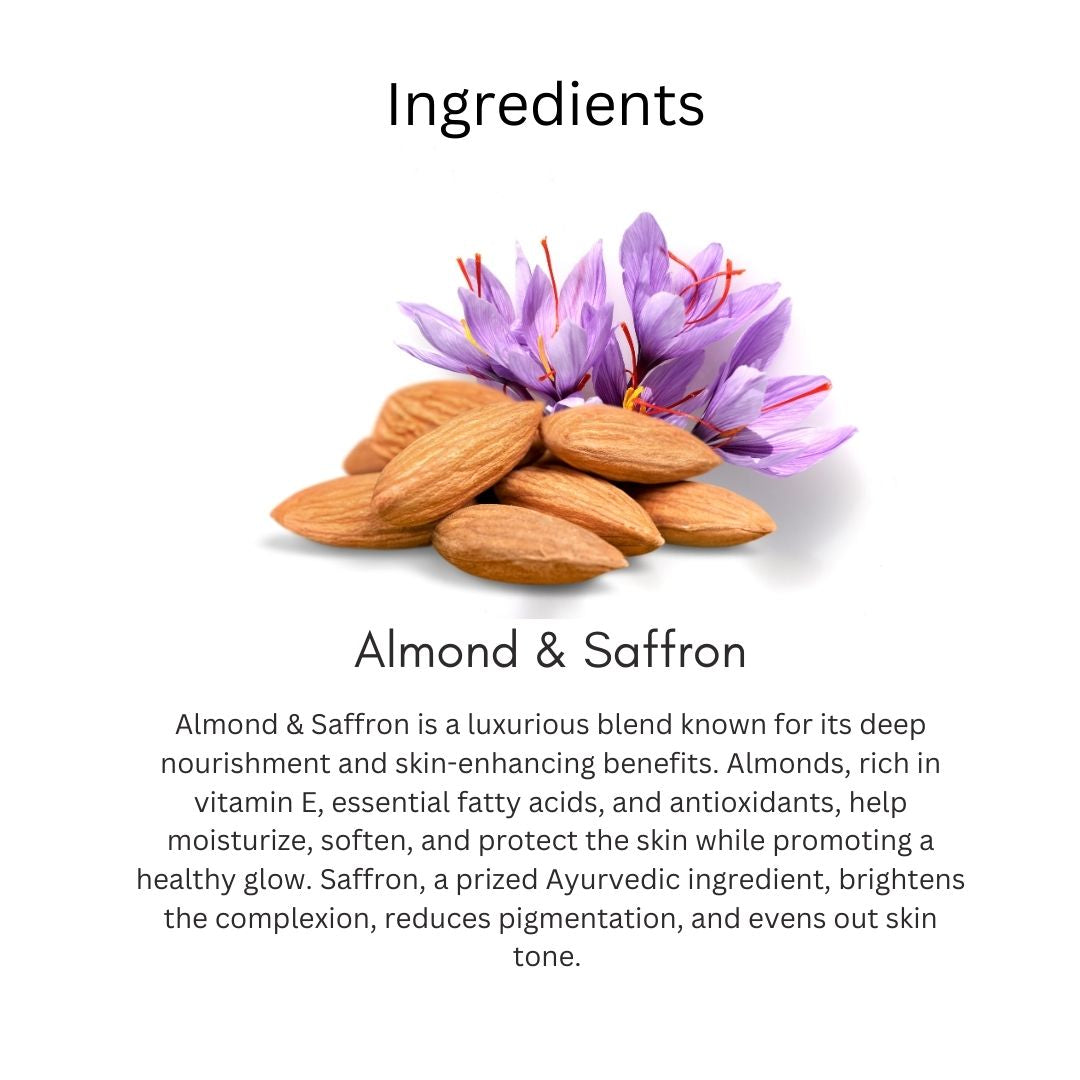 Ingredients

Almond & Saffron

Almond & Saffron is a luxurious blend known for its deep nourishment and skin-enhancing benefits. Almonds, rich in vitamin E, essential fatty acids, and antioxidants, help moisturize, soften, and protect the skin while promoting a healthy glow. Saffron, a prized Ayurvedic ingredient, brightens the complexion, reduces pigmentation, and evens out skin tone.